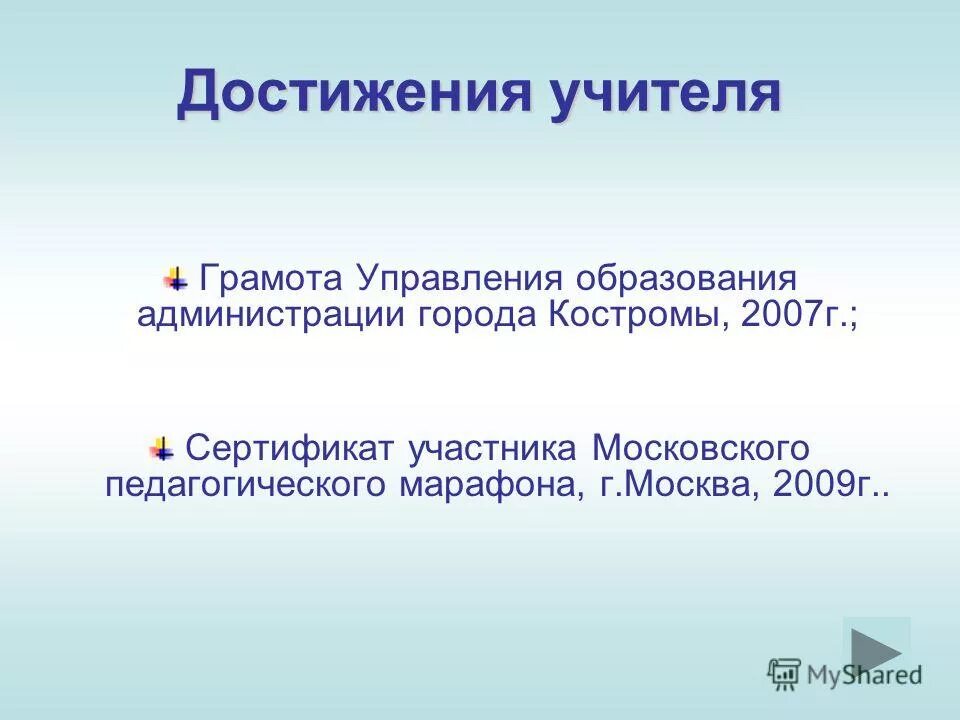 Достижения учителя

Грамота Управления образования администрации города Костромы, 2007г.;

Сертификат участника Московского педагогического марафона, г.Москва, 2009г..

MyShared